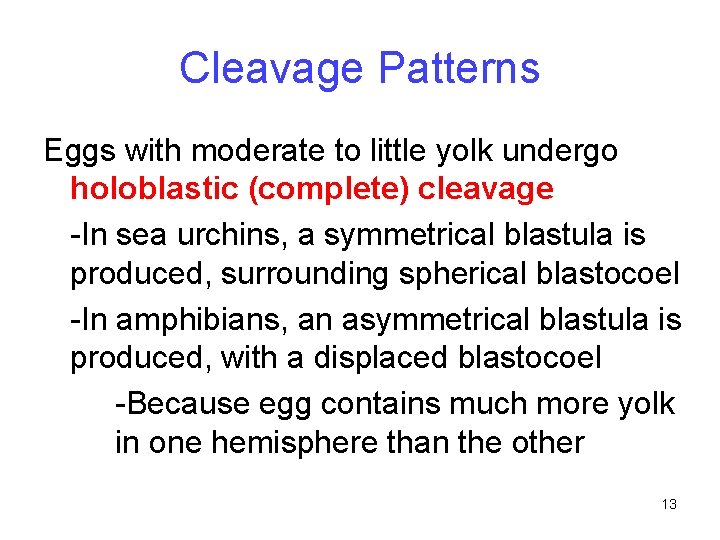 Cleavage Patterns

Eggs with moderate to little yolk undergo holoblastic (complete) cleavage

-In sea urchins, a symmetrical blastula is produced, surrounding spherical blastocoel

-In amphibians, an asymmetrical blastula is produced, with a displaced blastocoel

-Because egg contains much more yolk in one hemisphere than the other

13